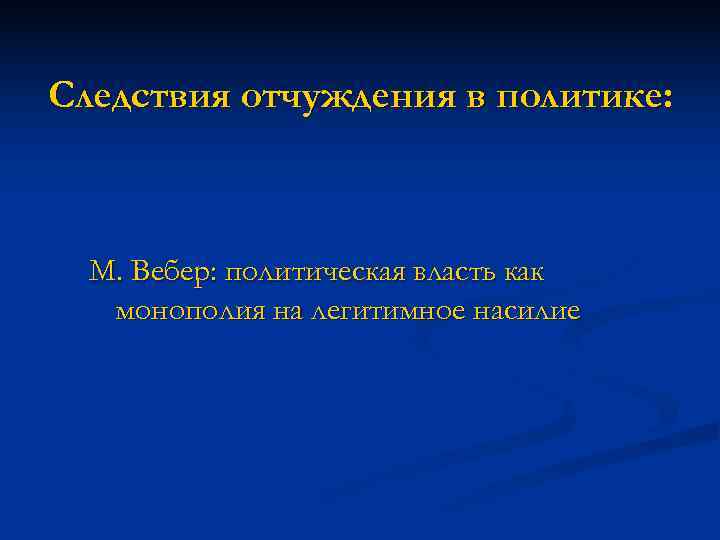 Следствия отчуждения в политике:

М. Вебер: политическая власть как монополия на легитимное насилие